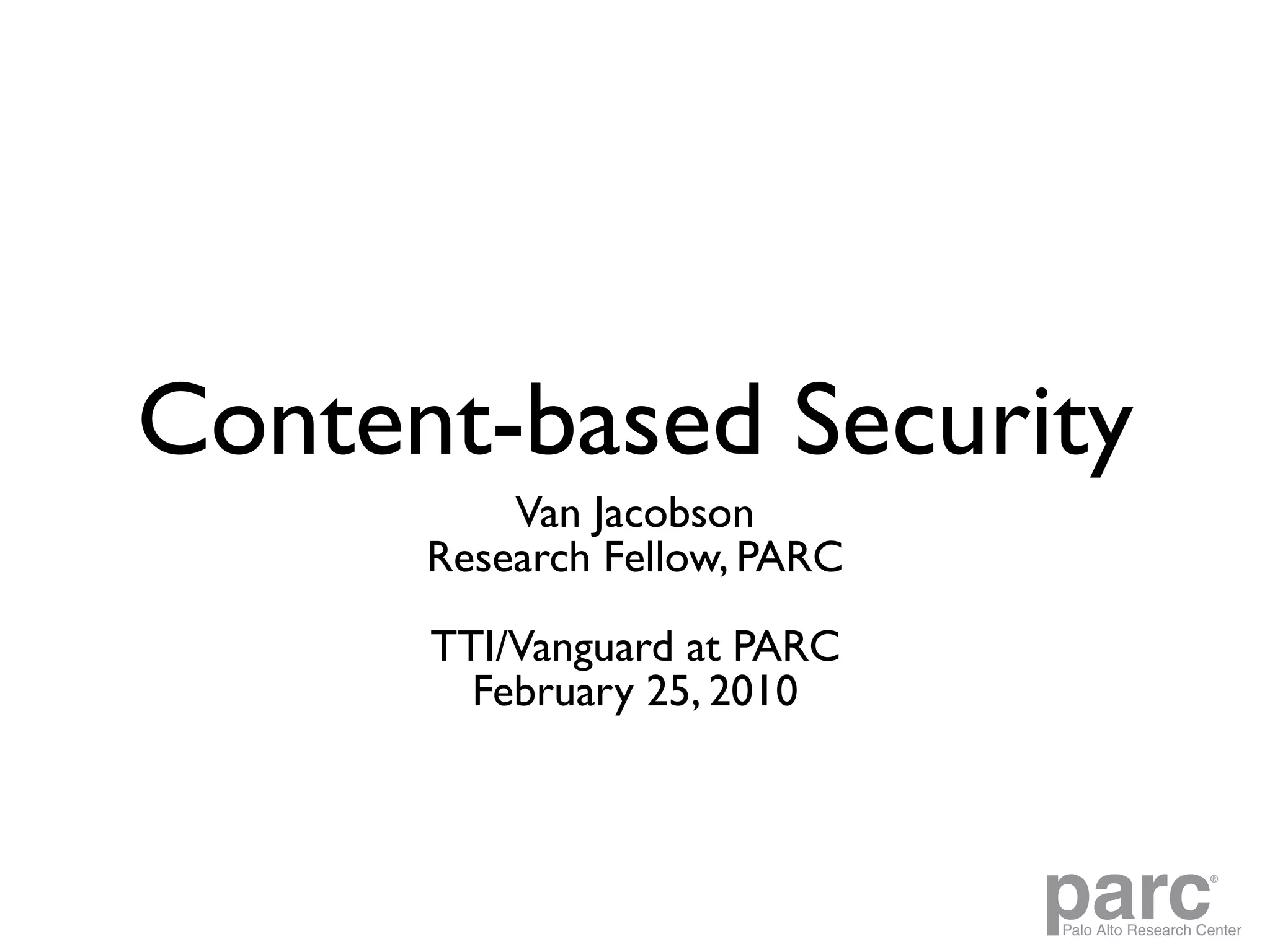 Content-based Security

Van Jacobson
Research Fellow, PARC

TTI/Vanguard at PARC
February 25, 2010

parc®
Palo Alto Research Center